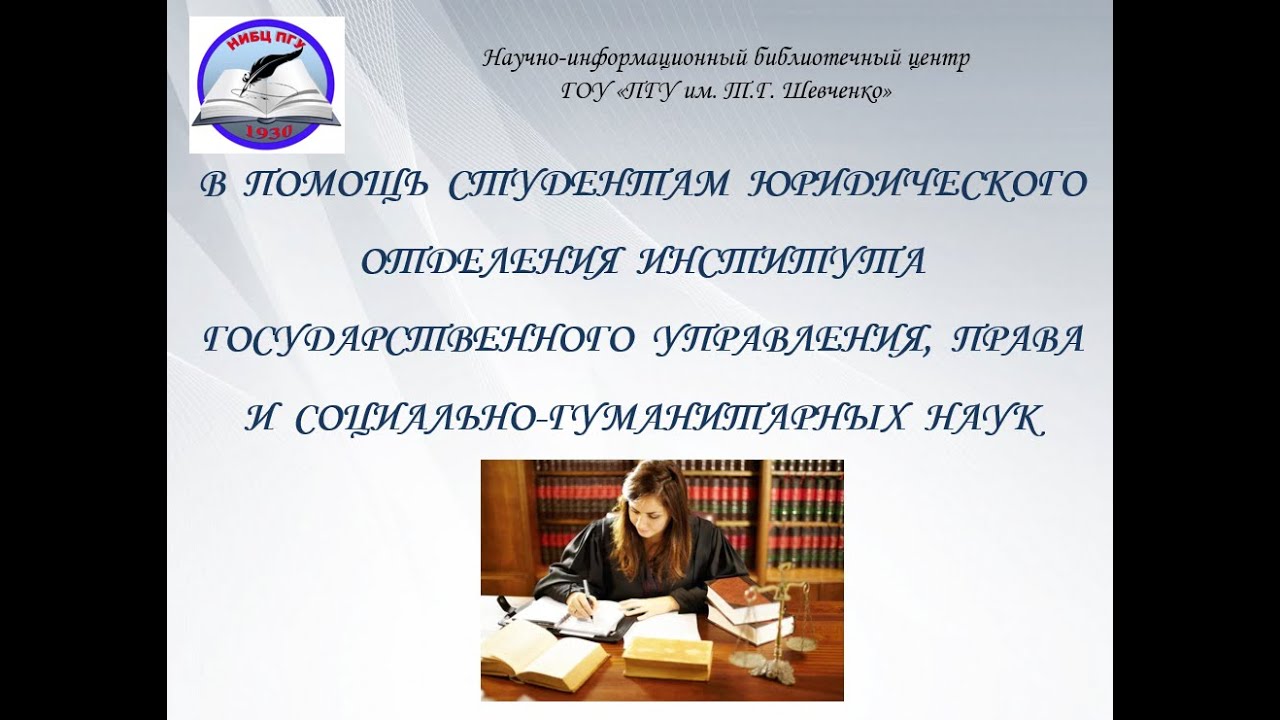 НИБЦ ПГУ
1930

Научно-информационный библиотечный центр
ГОУ «ПГУ им. Т.Г. Шевченко»

В ПОМОЩЬ СТУДЕНТАМ ЮРИДИЧЕСКОГО ОТДЕЛЕНИЯ ИНСТИТУТА ГОСУДАРСТВЕННОГО УПРАВЛЕНИЯ, ПРАВА И СОЦИАЛЬНО-ГУМАНИТАРНЫХ НАУК